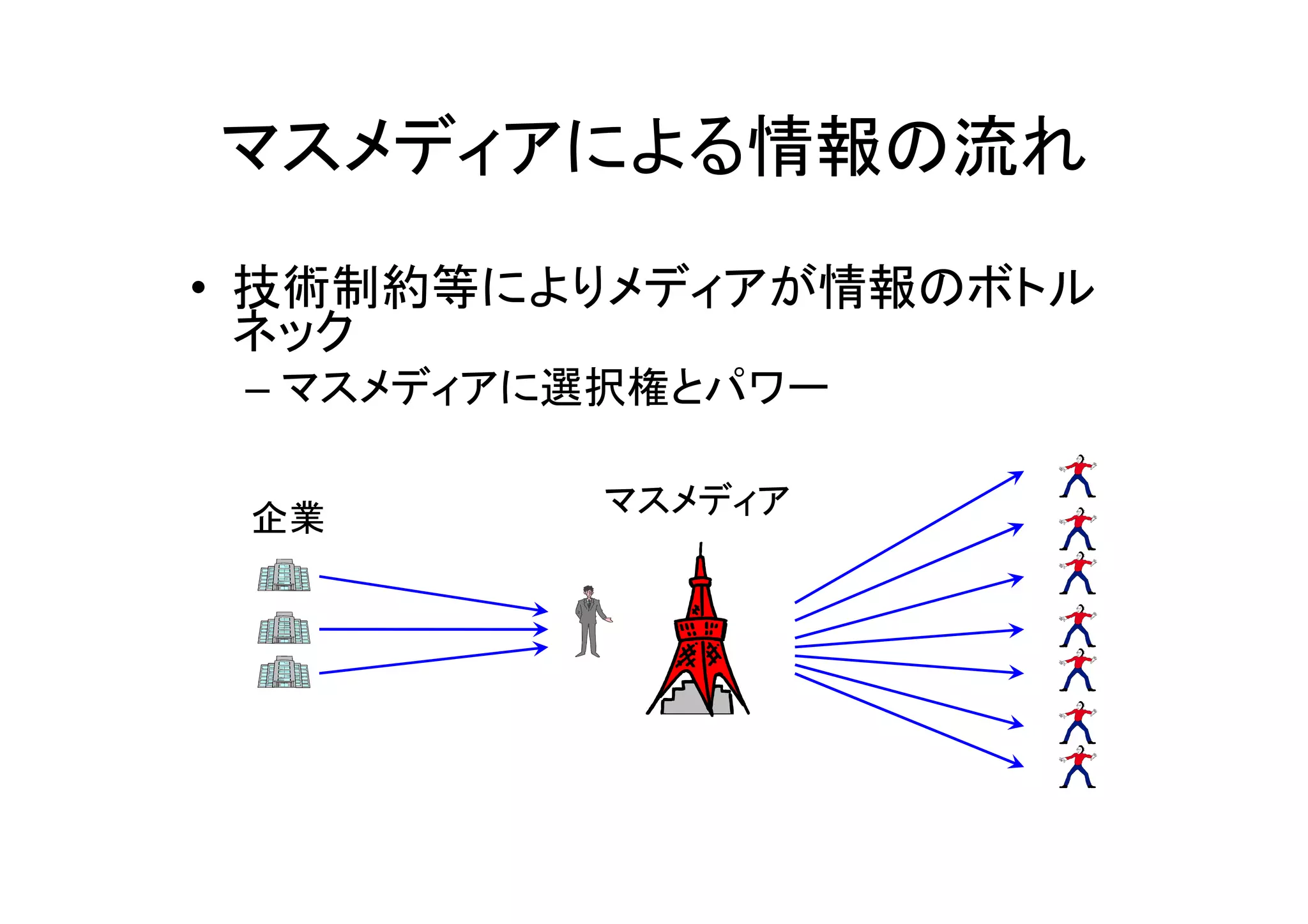 マスメディアによる情報の流れ

• 技術制約等によりメディアが情報のボトルネック
– マスメディアに選択権とパワー

企業

マスメディア